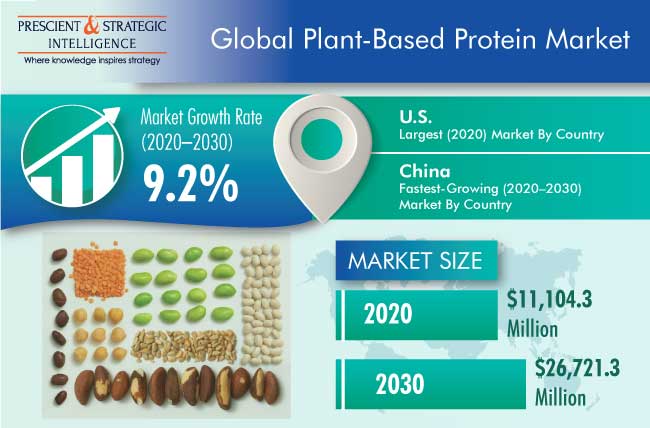 PRESCIENT & STRATEGIC INTELLIGENCE
Where knowledge inspires strategy

Global Plant-Based Protein Market

Market Growth Rate (2020–2030)
9.2%

U.S.
Largest (2020) Market By Country

China
Fastest-Growing (2020–2030) Market By Country

MARKET SIZE

2020
$11,104.3 Million

2030
$26,721.3 Million